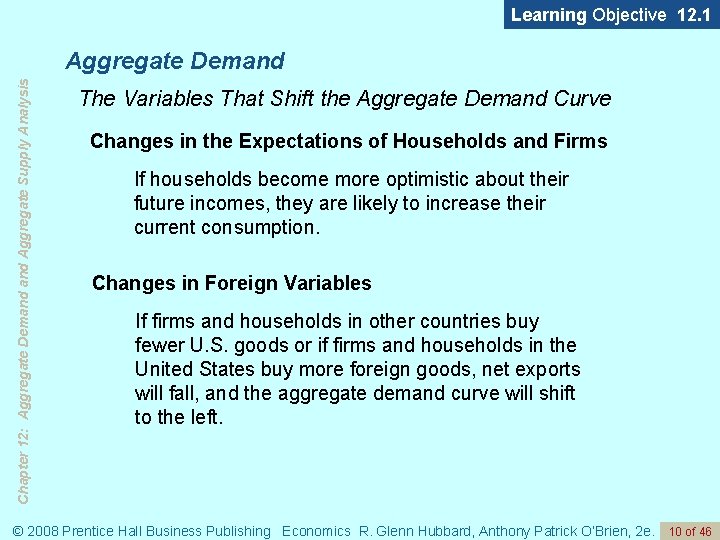 Learning Objective 12.1

Aggregate Demand

The Variables That Shift the Aggregate Demand Curve

Changes in the Expectations of Households and Firms

If households become more optimistic about their future incomes, they are likely to increase their current consumption.

Changes in Foreign Variables

If firms and households in other countries buy fewer U.S. goods or if firms and households in the United States buy more foreign goods, net exports will fall, and the aggregate demand curve will shift to the left.

Chapter 12: Aggregate Demand and Aggregate Supply Analysis

© 2008 Prentice Hall Business Publishing Economics R. Glenn Hubbard, Anthony Patrick O'Brien, 2e. 10 of 46